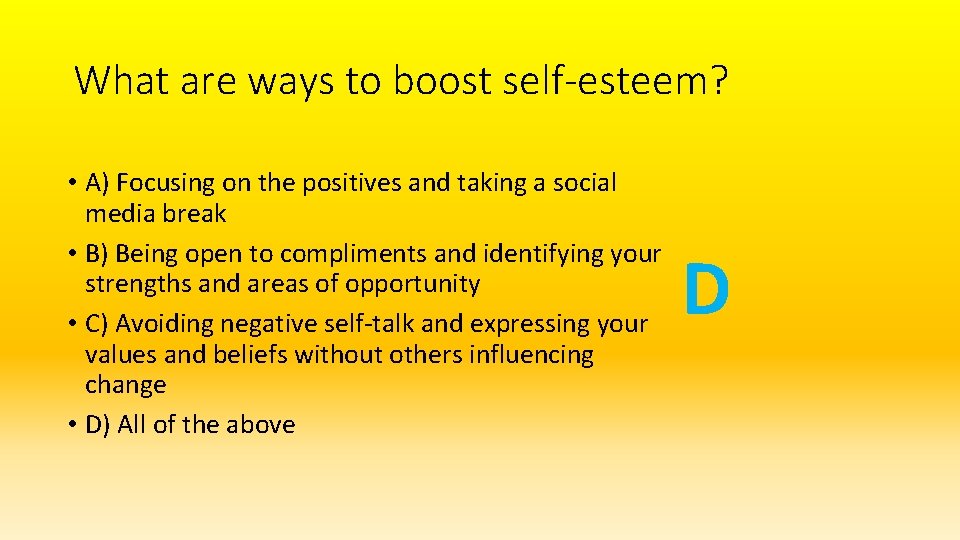 What are ways to boost self-esteem?

• A) Focusing on the positives and taking a social media break
• B) Being open to compliments and identifying your strengths and areas of opportunity
• C) Avoiding negative self-talk and expressing your values and beliefs without others influencing change
• D) All of the above

D